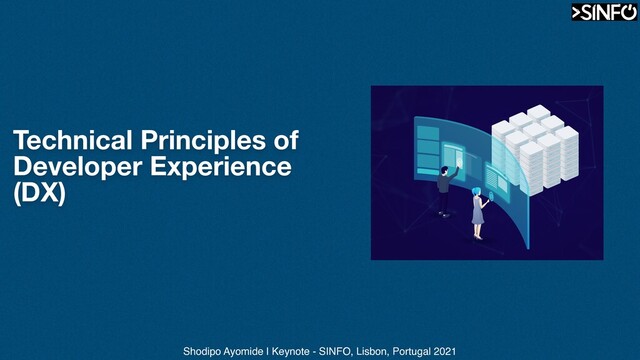 >SINFO

Technical Principles of Developer Experience (DX)

Shodipo Ayomide I Keynote - SINFO, Lisbon, Portugal 2021